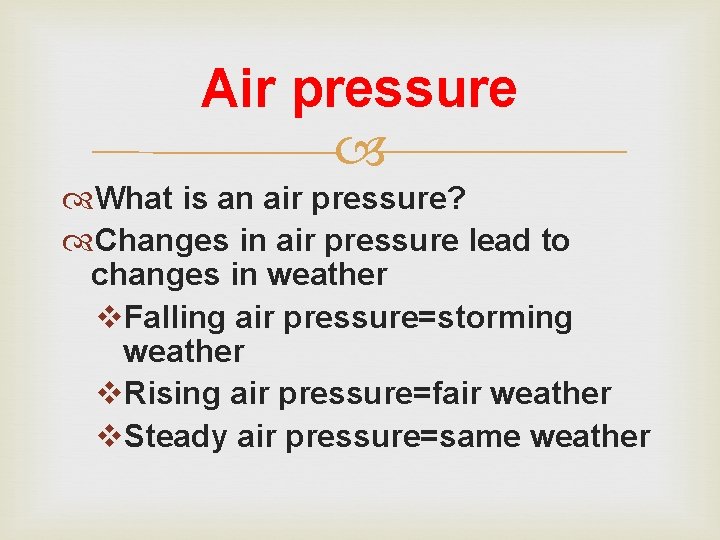 Air pressure

What is an air pressure?

Changes in air pressure lead to changes in weather

Falling air pressure=storming weather

Rising air pressure=fair weather

Steady air pressure=same weather